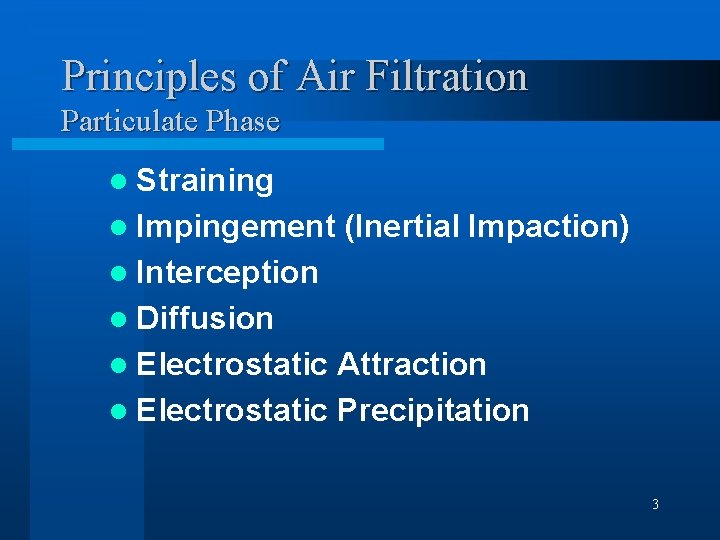 Principles of Air Filtration
Particulate Phase

- Straining
- Impingement (Inertial Impaction)
- Interception
- Diffusion
- Electrostatic Attraction
- Electrostatic Precipitation

3